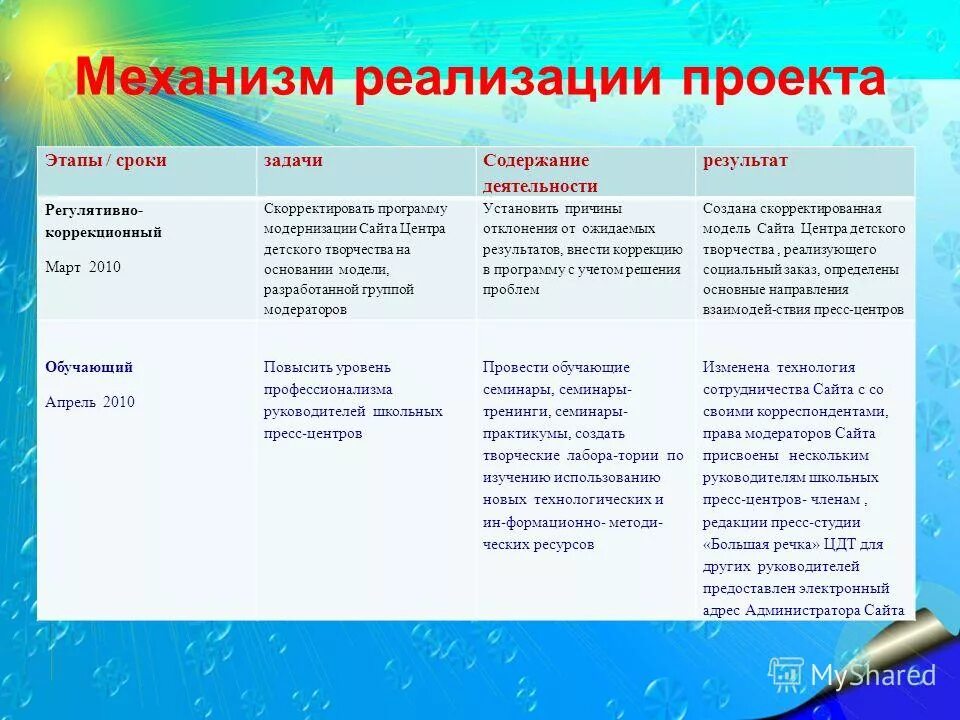 Механизм реализации проекта

| Этапы / сроки | задачи | Содержание деятельности | результат |
|---|---|---|---|
| Регулятивно-коррекционный Март 2010 | Скорректировать программу модернизации Сайта Центра детского творчества на основании модели, разработанной группой модераторов | Установить причины отклонения от ожидаемых результатов, внести коррекцию в программу с учетом решения проблем | Создана скорректированная модель Сайта Центра детского творчества , реализующего социальный заказ, определены основные направления взаимодей-ствия пресс-центров |
| Обучающий Апрель 2010 | Повысить уровень профессионализма руководителей школьных пресс-центров | Провести обучающие семинары, семинары-тренинги, семинары-практикумы, создать творческие лабора-тории по изучению использованию новых технологических и ин-формационно- методи-ческих ресурсов | Изменена технология сотрудничества Сайта с со своими корреспондентами, права модераторов Сайта присвоены нескольким руководителям школьных пресс-центров- членам , редакции пресс-студии «Большая речка» ЦДТ для других руководителей предоставлен электронный адрес Администратора Сайта |

MyShared